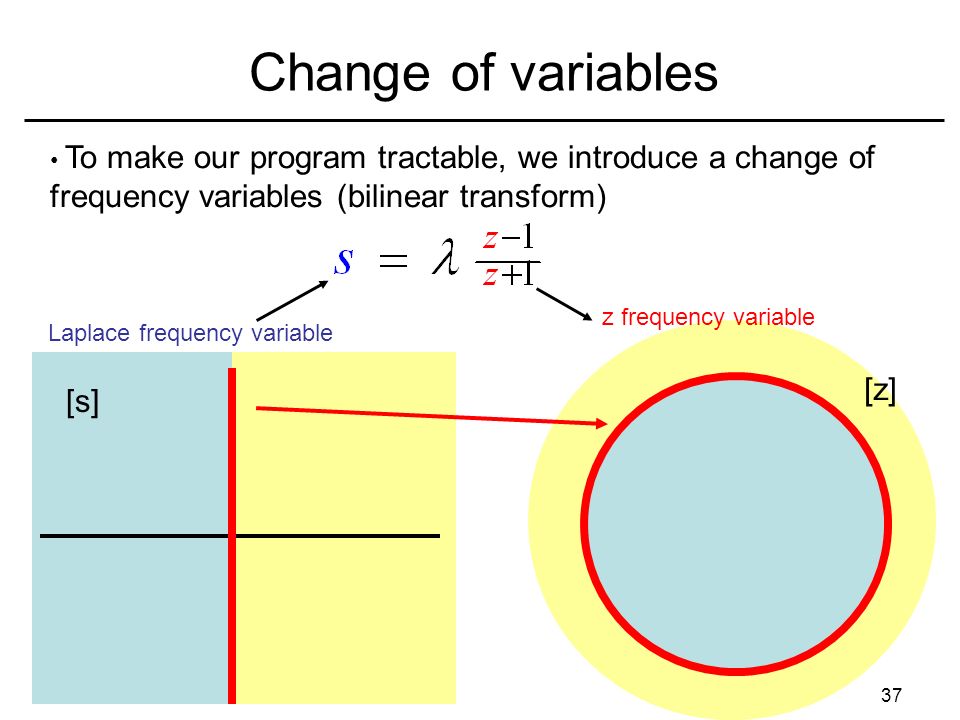 Change of variables

• To make our program tractable, we introduce a change of frequency variables (bilinear transform)

$s = \lambda \frac{z-1}{z+1}$

Laplace frequency variable

z frequency variable

[s]

[z]

37